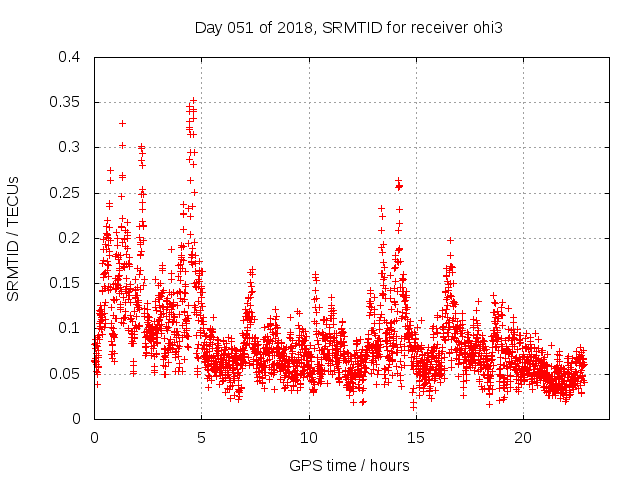 Day 051 of 2018, SRMTID for receiver ohi3

SRMTID / TECUs

0.4
0.35
0.3
0.25
0.2
0.15
0.1
0.05
0

0
5
10
15
20

GPS time / hours